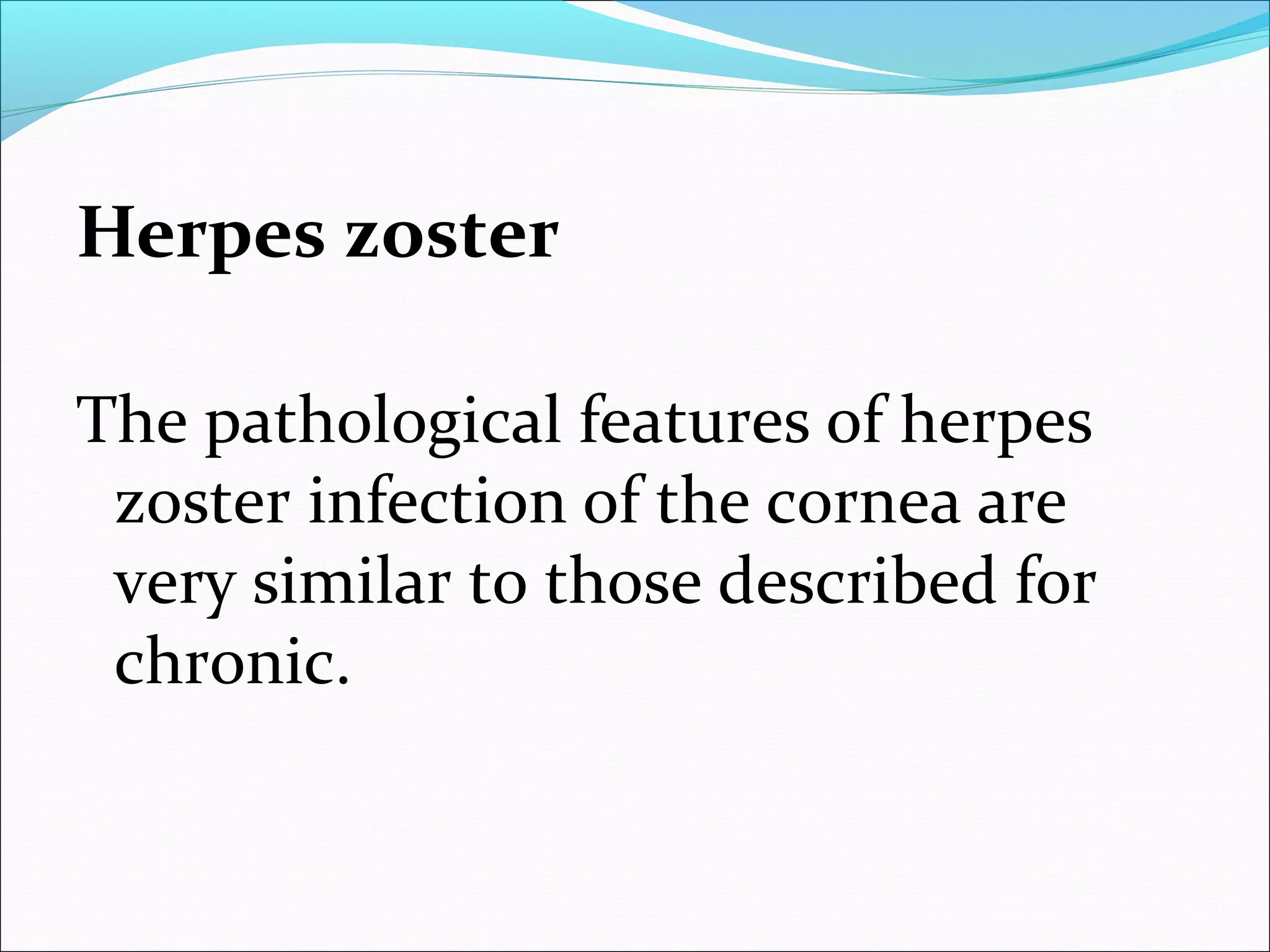 Herpes zoster

The pathological features of herpes zoster infection of the cornea are very similar to those described for chronic.